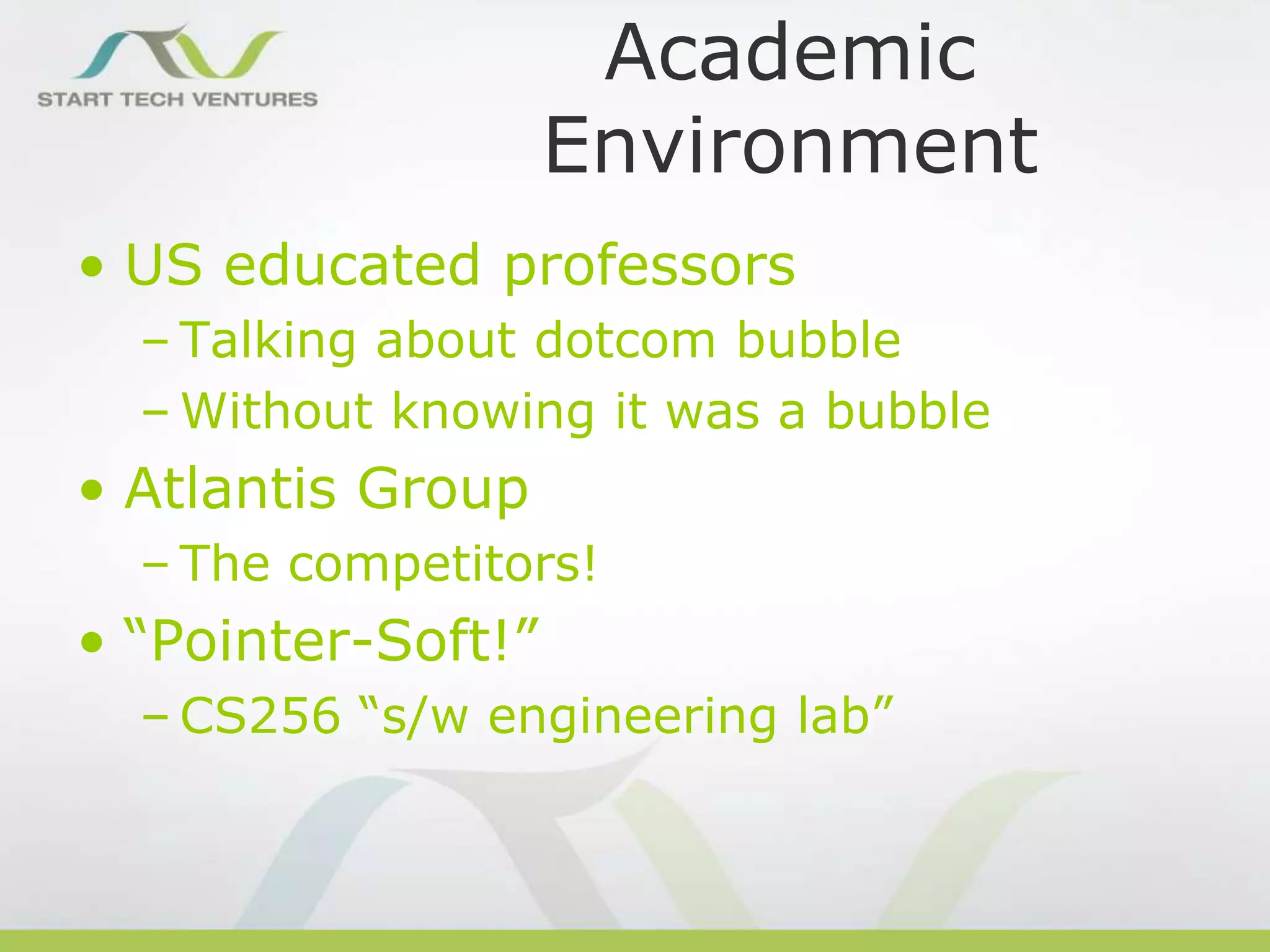 START TECH VENTURES

Academic Environment

• US educated professors
– Talking about dotcom bubble
– Without knowing it was a bubble
• Atlantis Group
– The competitors!
• “Pointer-Soft!”
– CS256 “s/w engineering lab”